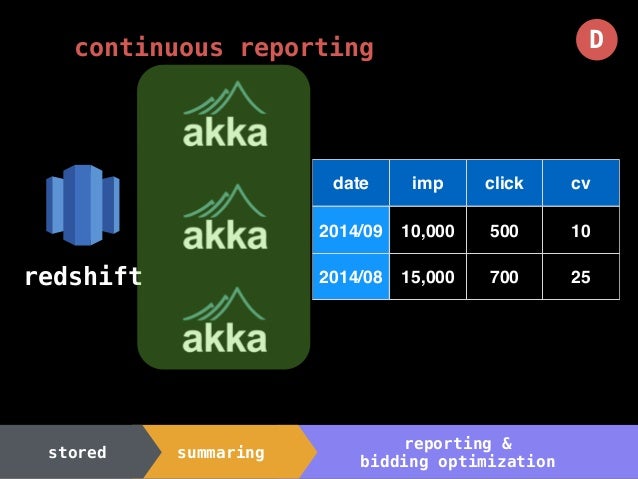 continuous reporting

D

akka

akka

akka

redshift

| date | imp | click | cv |
|---|---|---|---|
| 2014/09 | 10,000 | 500 | 10 |
| 2014/08 | 15,000 | 700 | 25 |

stored

summaring

reporting & bidding optimization